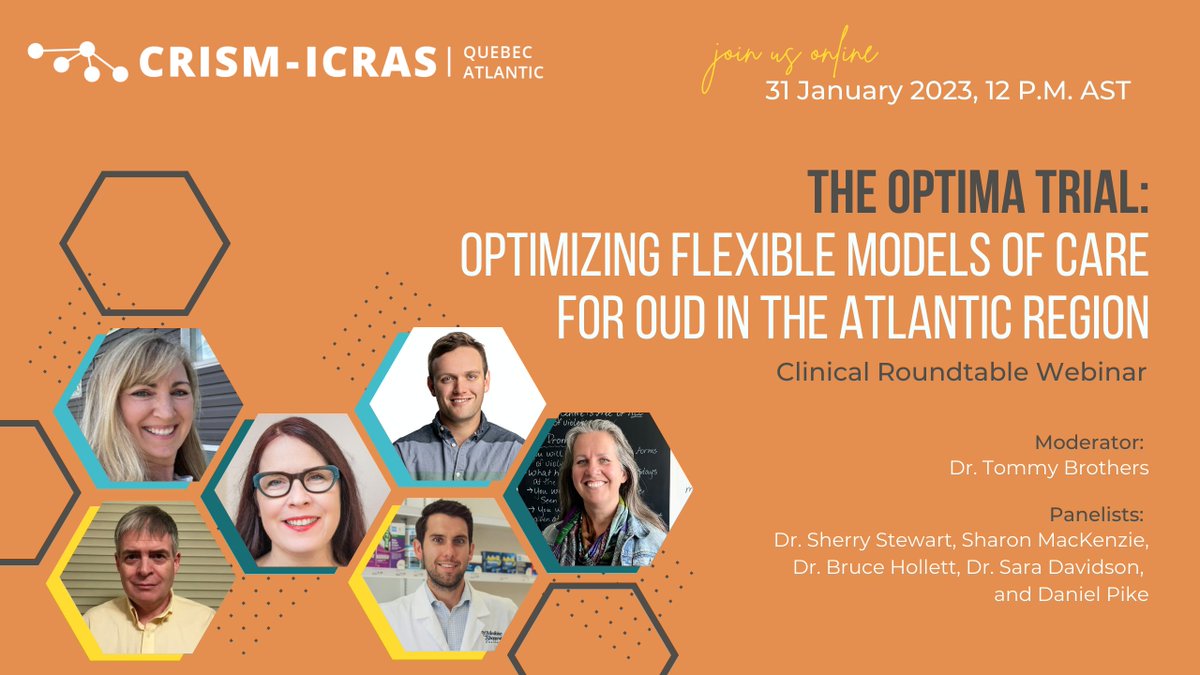 CRISM-ICRAS | QUEBEC ATLANTIC

join us online
31 January 2023, 12 P.M. AST

THE OPTIMA TRIAL: OPTIMIZING FLEXIBLE MODELS OF CARE FOR OUD IN THE ATLANTIC REGION

Clinical Roundtable Webinar

Moderator:
Dr. Tommy Brothers

Panelists:
Dr. Sherry Stewart, Sharon MacKenzie, Dr. Bruce Hollett, Dr. Sara Davidson, and Daniel Pike